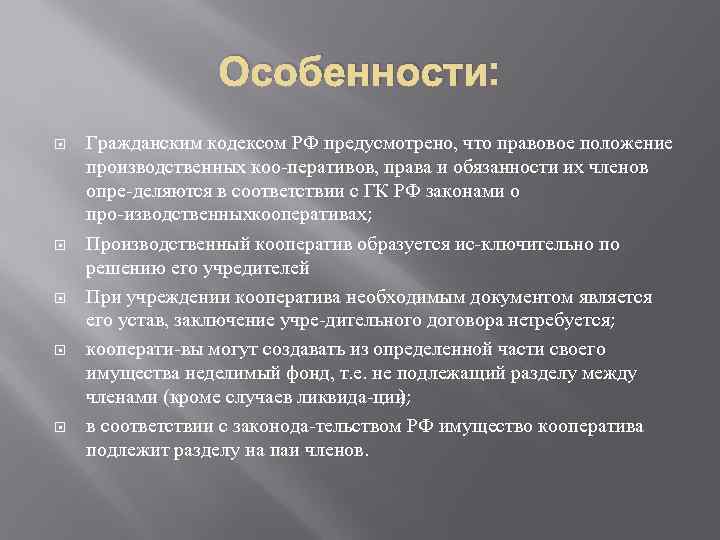 Особенности:

Гражданским кодексом РФ предусмотрено, что правовое положение производственных коо-перативов, права и обязанности их членов опре-деляются в соответствии с ГК РФ законами о про-изводственныхкооперативах;

Производственный кооператив образуется ис-ключительно по решению его учредителей

При учреждении кооператива необходимым документом является его устав, заключение учре-дительного договора нетребуется;

кооперати-вы могут создавать из определенной части своего имущества неделимый фонд, т.е. не подлежащий разделу между членами (кроме случаев ликвида-ции);

в соответствии с законода-тельством РФ имущество кооператива подлежит разделу на паи членов.